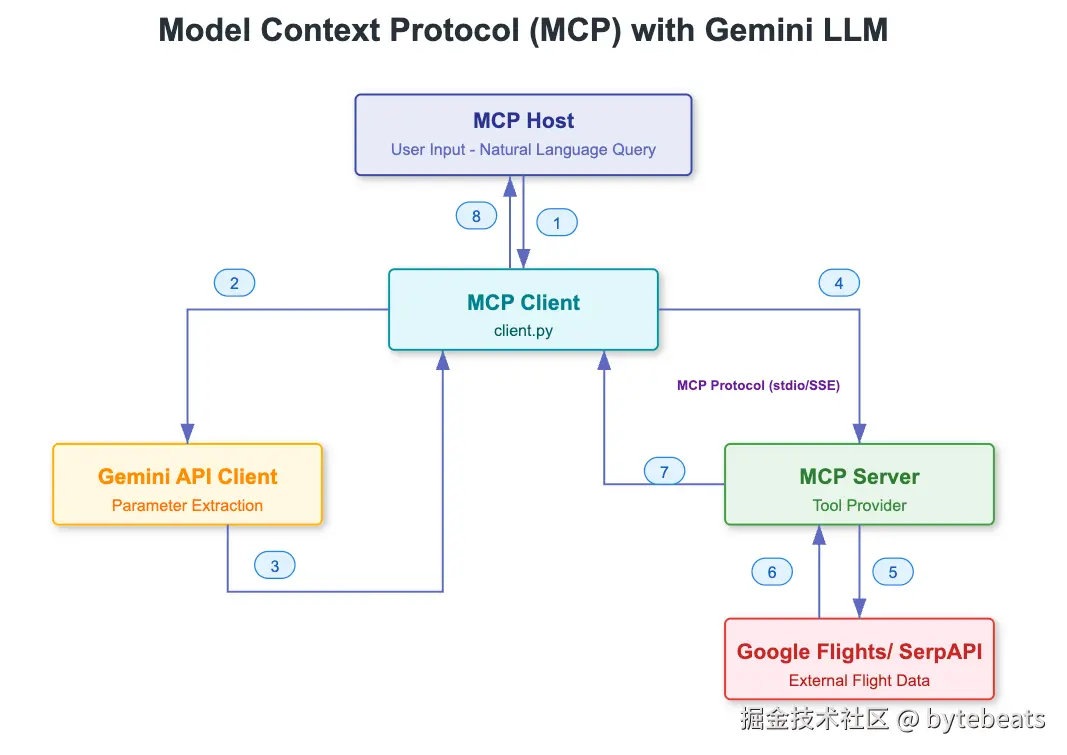 Model Context Protocol (MCP) with Gemini LLM

MCP Host
User Input - Natural Language Query

8

1

2

MCP Client
client.py

4

MCP Protocol (stdio/SSE)

Gemini API Client
Parameter Extraction

7

MCP Server
Tool Provider

3

6

5

Google Flights/ SerpAPI
External Flight Data

掘金技术社区 @ bytebeats